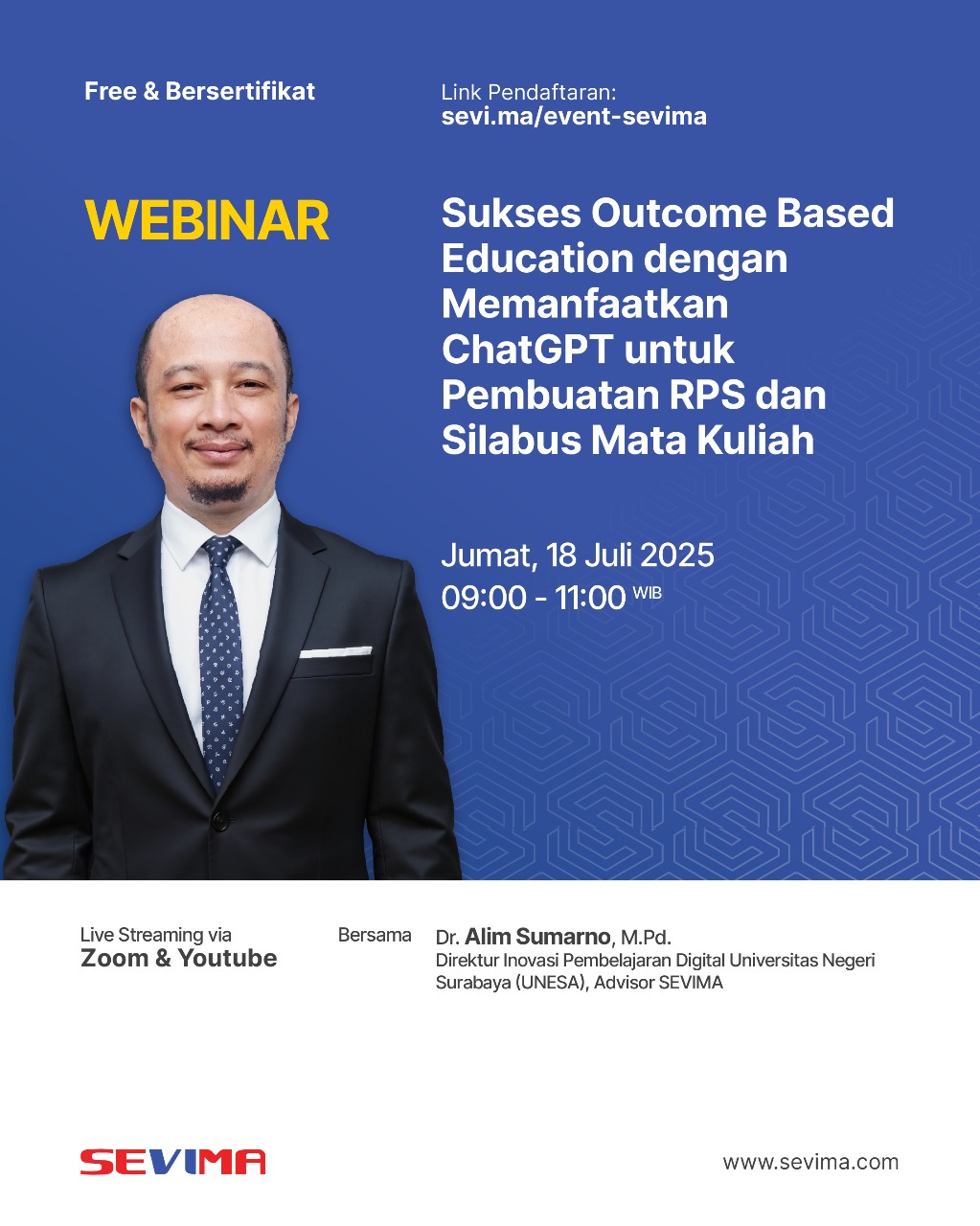 Free & Bersertifikat

Link Pendaftaran:
sevi.ma/event-sevima

WEBINAR

Sukses Outcome Based Education dengan Memanfaatkan ChatGPT untuk Pembuatan RPS dan Silabus Mata Kuliah

Jumat, 18 Juli 2025
09:00 - 11:00 WIB

Live Streaming via
Zoom & Youtube

Bersama

Dr. Alim Sumarno, M.Pd.
Direktur Inovasi Pembelajaran Digital Universitas Negeri Surabaya (UNESA), Advisor SEVIMA

SEVIMA

www.sevima.com